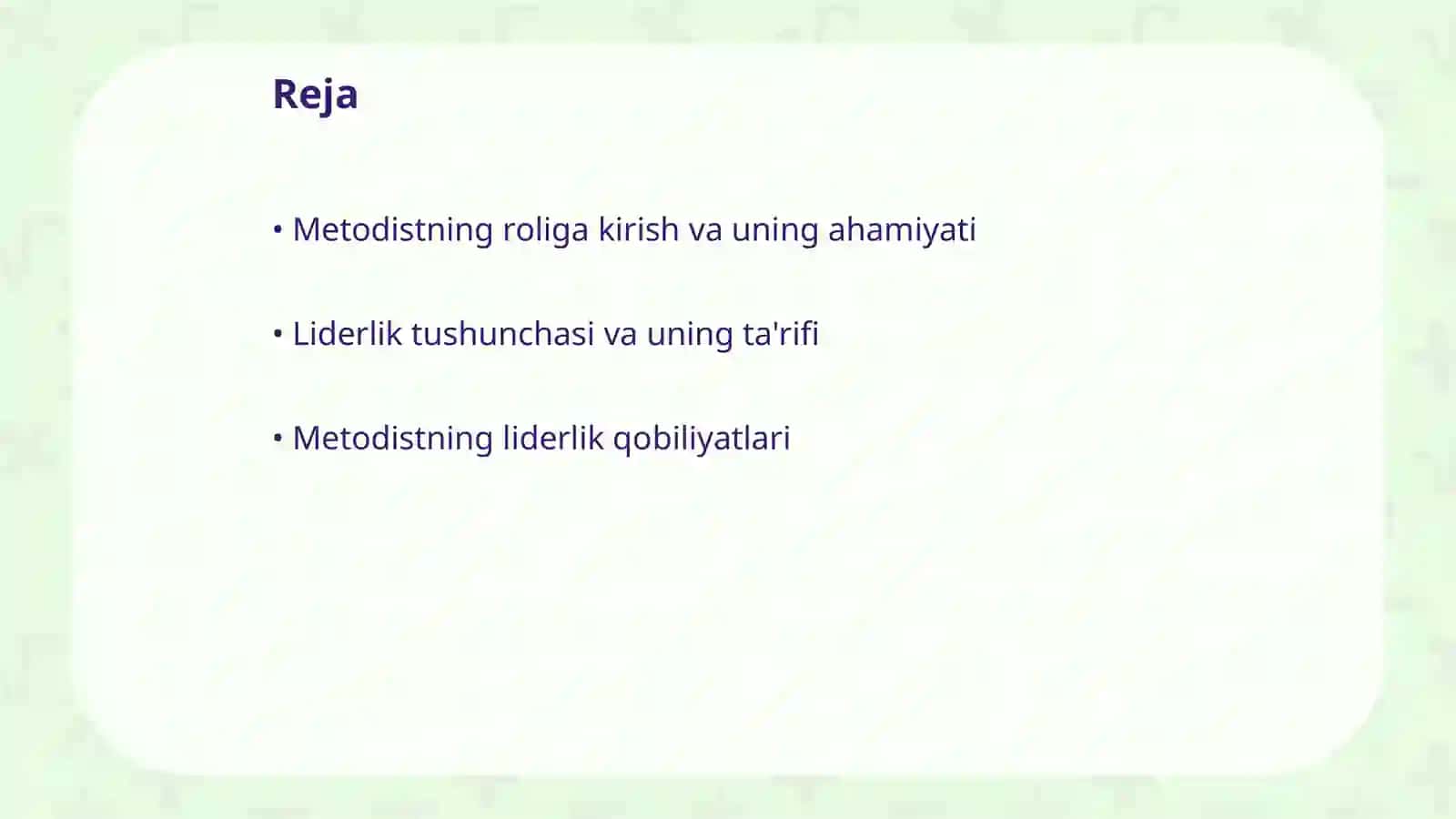 Reja

• Metodistning roliga kirish va uning ahamiyati

• Liderlik tushunchasi va uning ta'rifi

• Metodistning liderlik qobiliyatlari